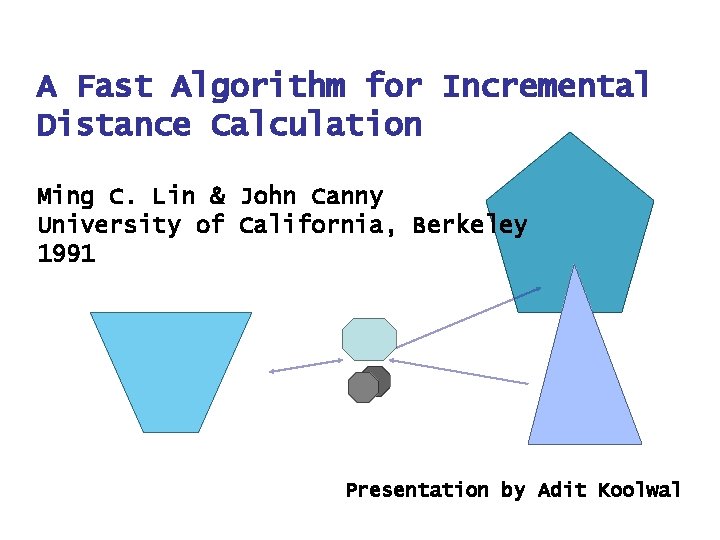 A Fast Algorithm for Incremental Distance Calculation

Ming C. Lin & John Canny
University of California, Berkeley
1991

Presentation by Adit Koolwal